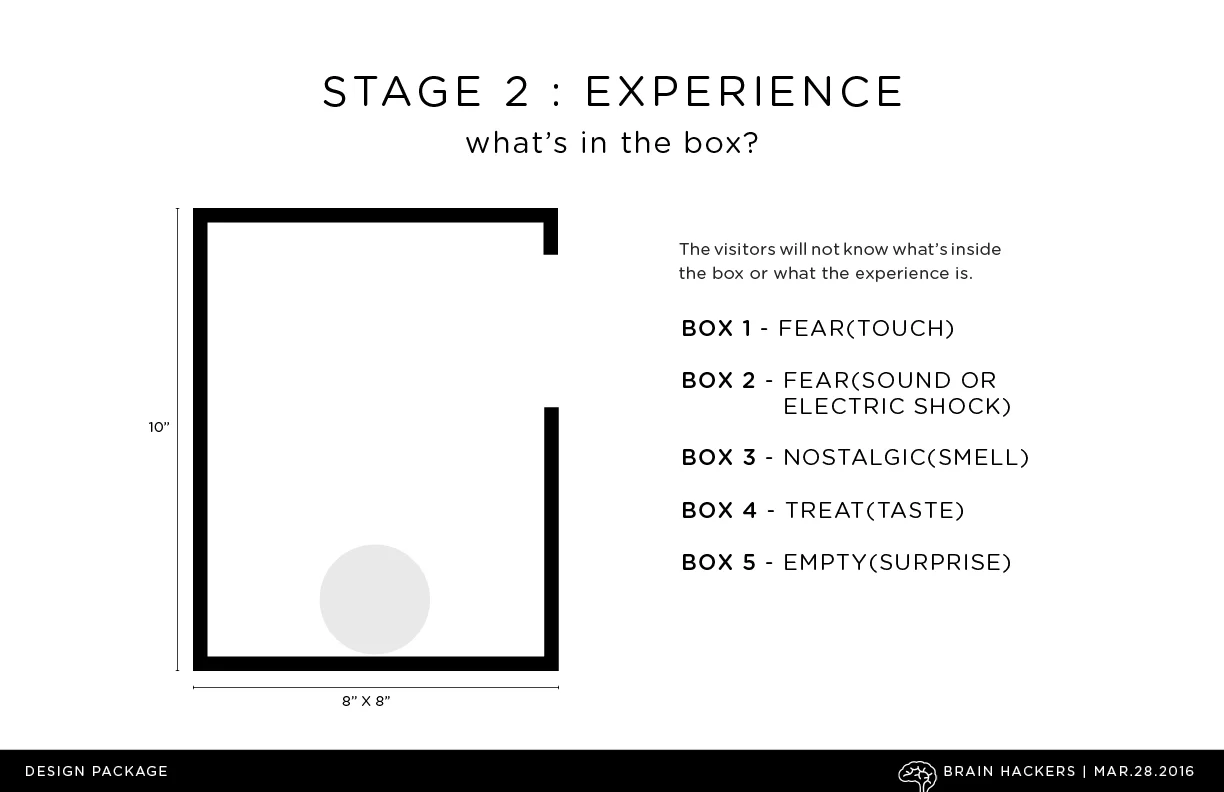 STAGE 2 : EXPERIENCE
what's in the box?

10"

8" X 8"

The visitors will not know what's inside the box or what the experience is.

BOX 1 - FEAR(TOUCH)

BOX 2 - FEAR(SOUND OR ELECTRIC SHOCK)

BOX 3 - NOSTALGIC(SMELL)

BOX 4 - TREAT(TASTE)

BOX 5 - EMPTY(SURPRISE)

DESIGN PACKAGE

BRAIN HACKERS | MAR.28.2016